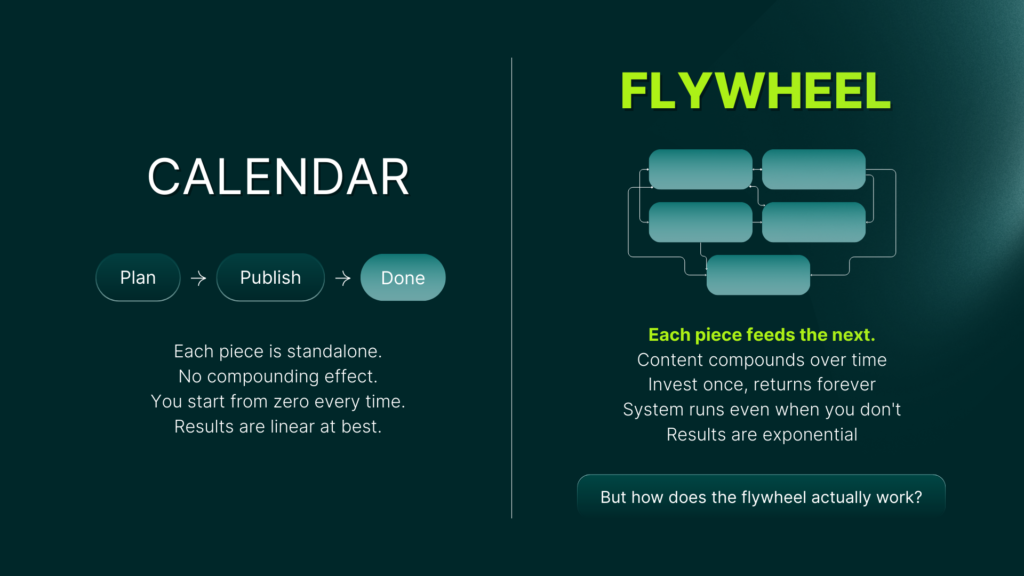 CALENDAR

Plan → Publish → Done

Each piece is standalone.
No compounding effect.
You start from zero every time.
Results are linear at best.

FLYWHEEL

Each piece feeds the next.
Content compounds over time
Invest once, returns forever
System runs even when you don't
Results are exponential

But how does the flywheel actually work?